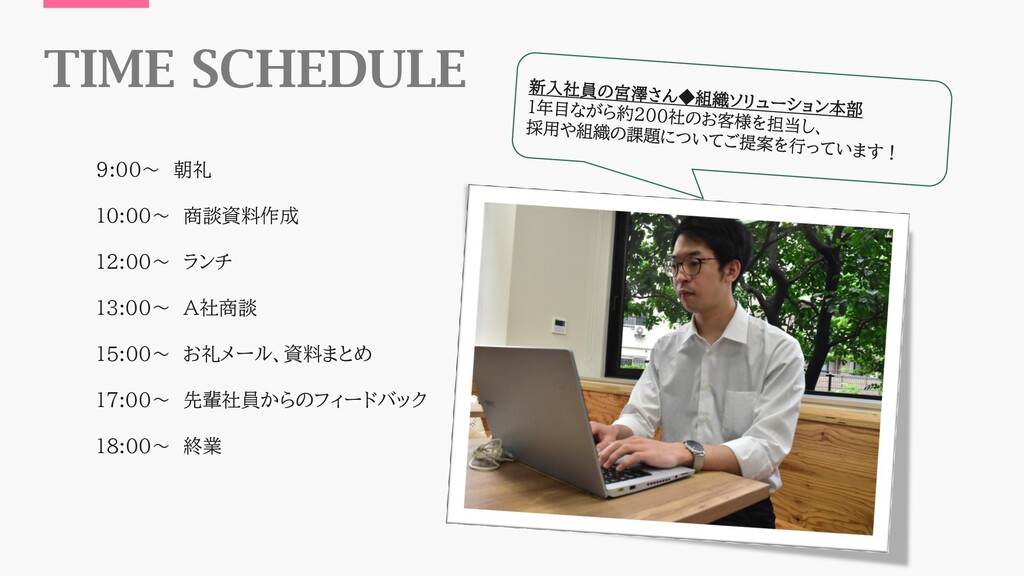 TIME SCHEDULE

9:00～　朝礼

10:00～　商談資料作成

12:00～　ランチ

13:00～　A社商談

15:00～　お礼メール、資料まとめ

17:00～　先輩社員からのフィードバック

18:00～　終業

新入社員の宮澤さん◆組織ソリューション本部
1年目ながら約200社のお客様を担当し、
採用や組織の課題についてご提案を行っています！